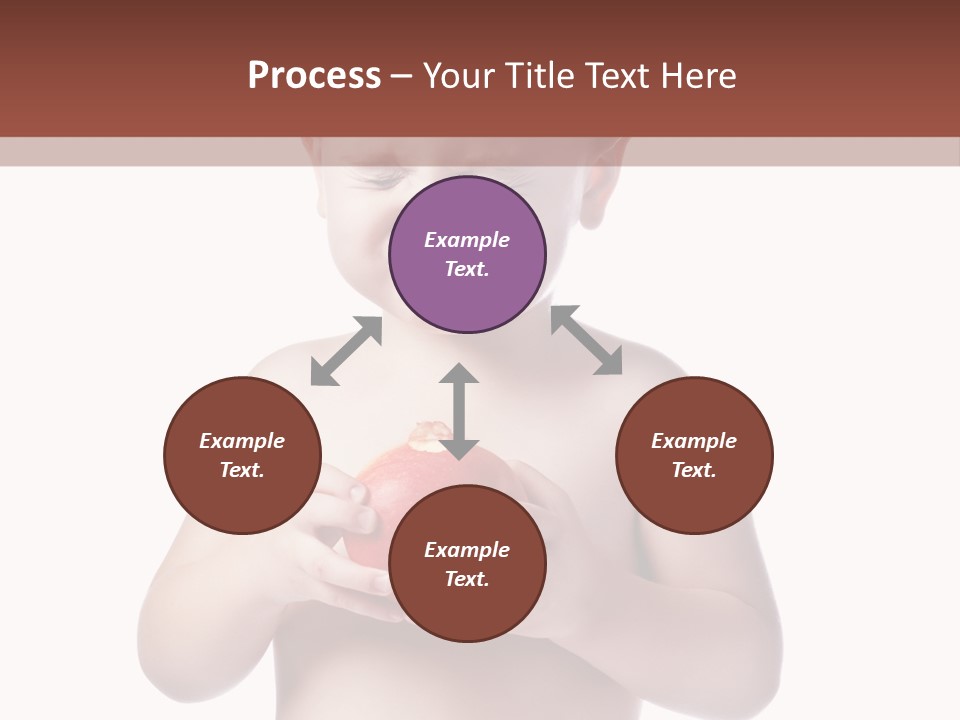 Process – Your Title Text Here

Example Text.

Example Text.

Example Text.

Example Text.